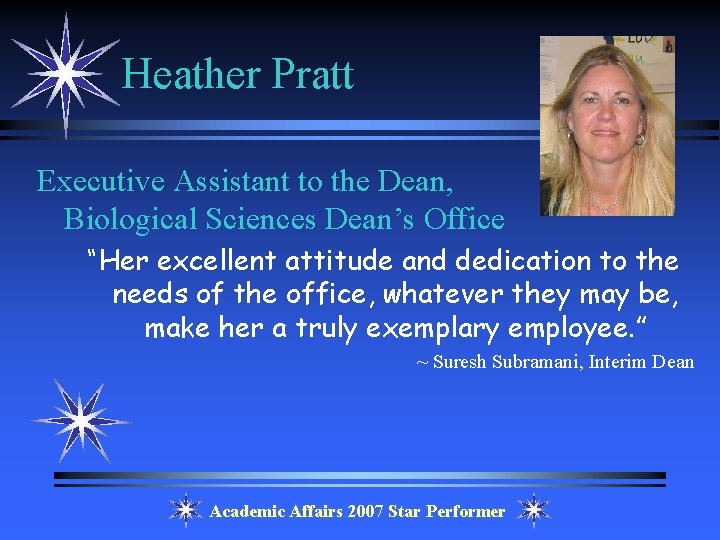 Heather Pratt

Executive Assistant to the Dean, Biological Sciences Dean's Office

"Her excellent attitude and dedication to the needs of the office, whatever they may be, make her a truly exemplary employee."

~ Suresh Subramani, Interim Dean

Academic Affairs 2007 Star Performer